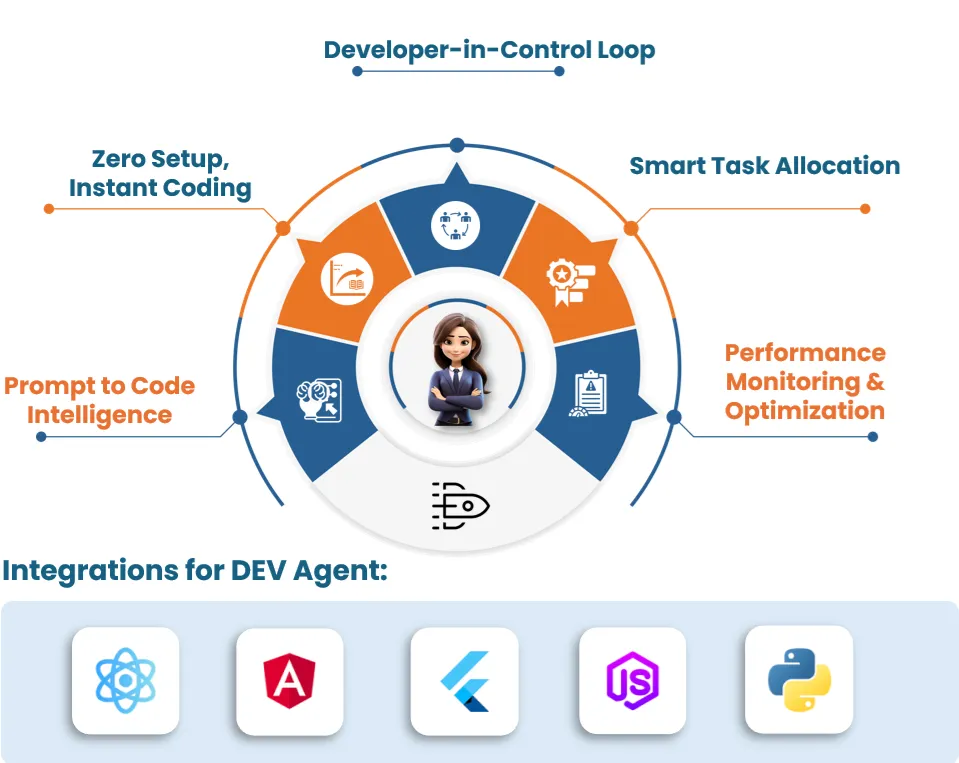 Developer-in-Control Loop

Zero Setup, Instant Coding

Smart Task Allocation

Prompt to Code Intelligence

Performance Monitoring & Optimization

Integrations for DEV Agent:

A

JS